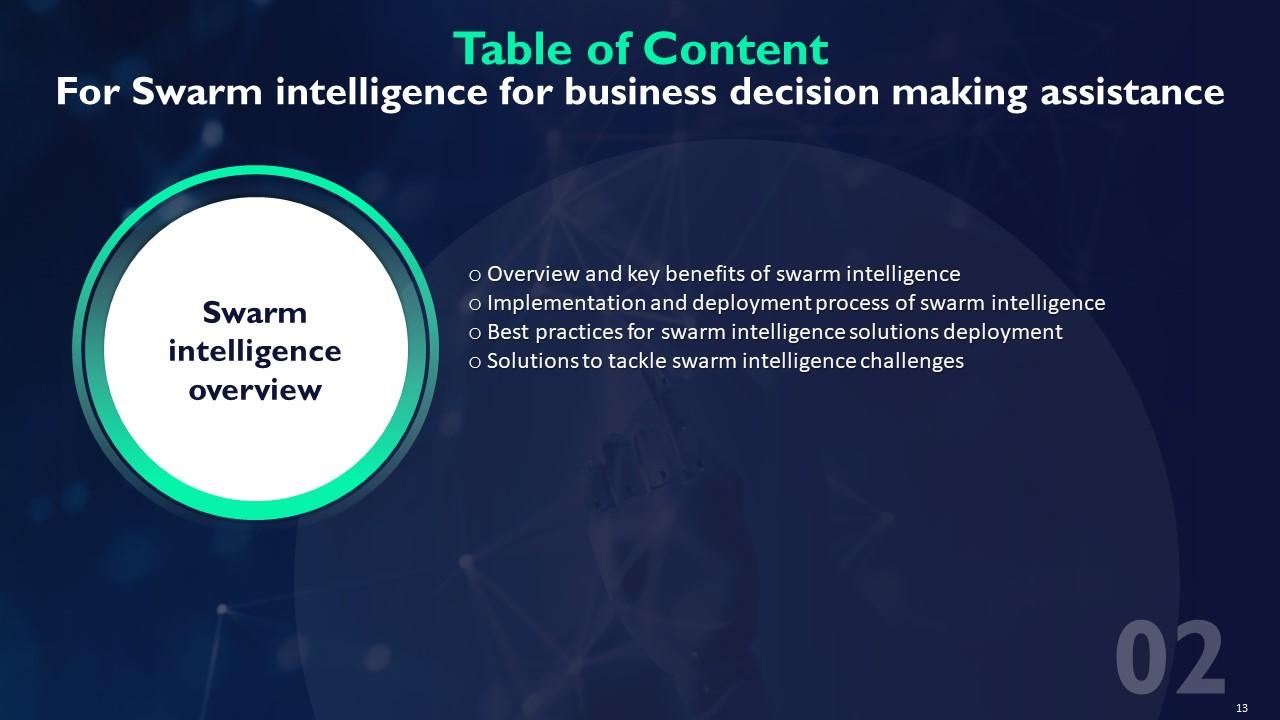 Table of Content
For Swarm intelligence for business decision making assistance

Swarm intelligence overview

o Overview and key benefits of swarm intelligence
o Implementation and deployment process of swarm intelligence
o Best practices for swarm intelligence solutions deployment
o Solutions to tackle swarm intelligence challenges

02

13